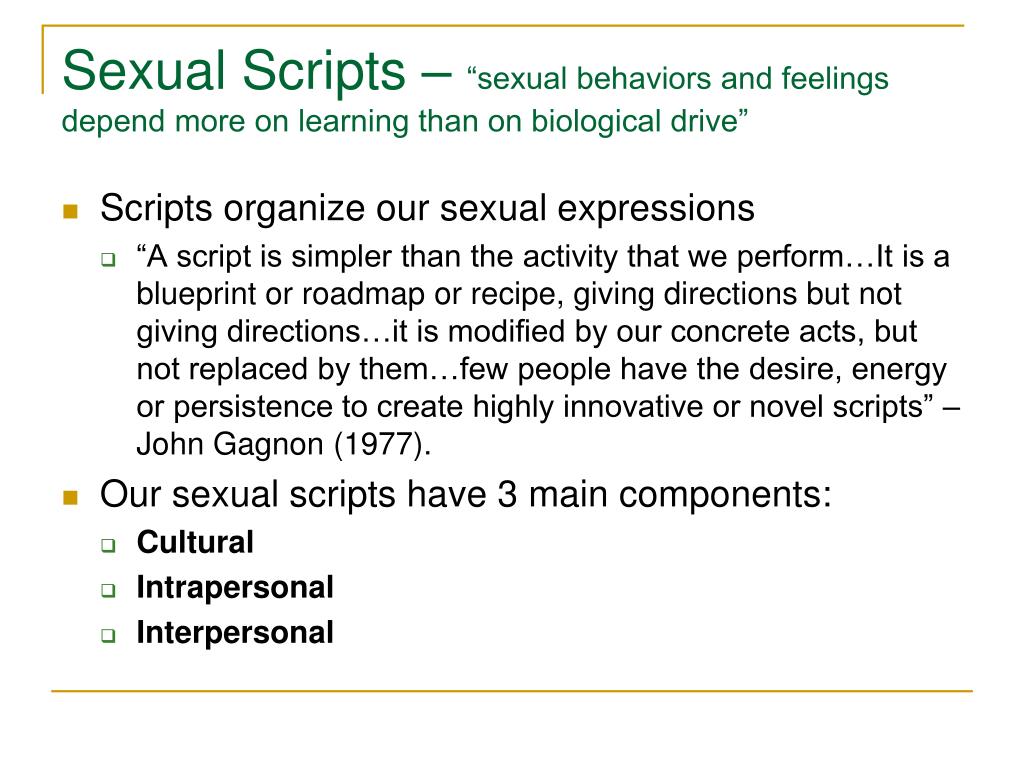 Sexual Scripts – “sexual behaviors and feelings depend more on learning than on biological drive”

Scripts organize our sexual expressions

“A script is simpler than the activity that we perform…It is a blueprint or roadmap or recipe, giving directions but not giving directions…it is modified by our concrete acts, but not replaced by them…few people have the desire, energy or persistence to create highly innovative or novel scripts” – John Gagnon (1977).

Our sexual scripts have 3 main components:

Cultural

Intrapersonal

Interpersonal